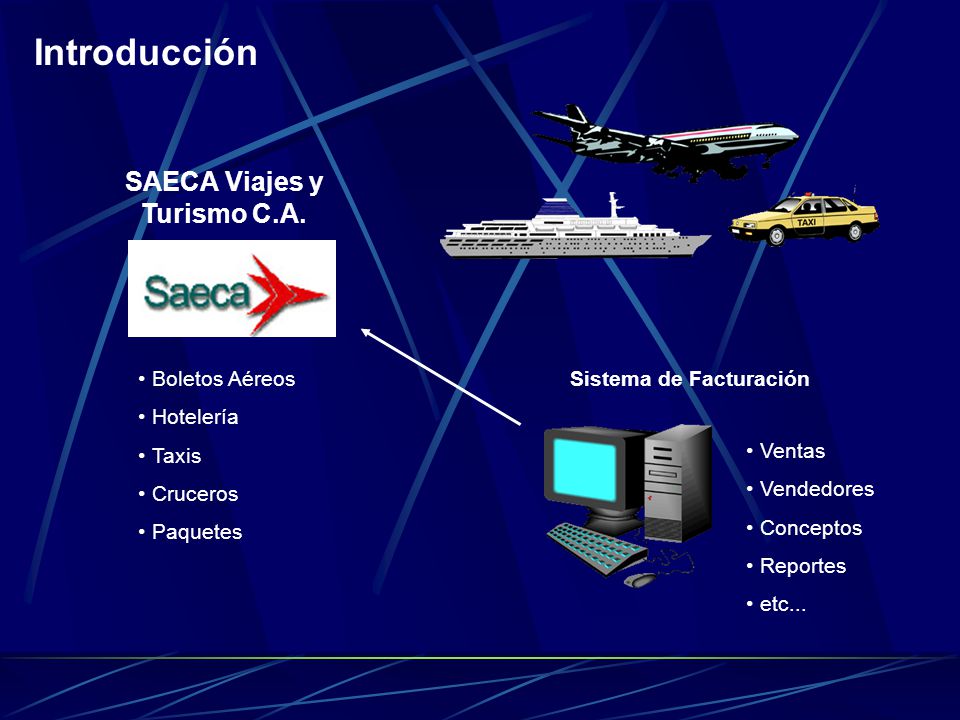 Introducción

SAECA Viajes y Turismo C.A.

Saeca

• Boletos Aéreos
• Hotelería
• Taxis
• Cruceros
• Paquetes

TAXI

Sistema de Facturación

• Ventas
• Vendedores
• Conceptos
• Reportes
• etc...